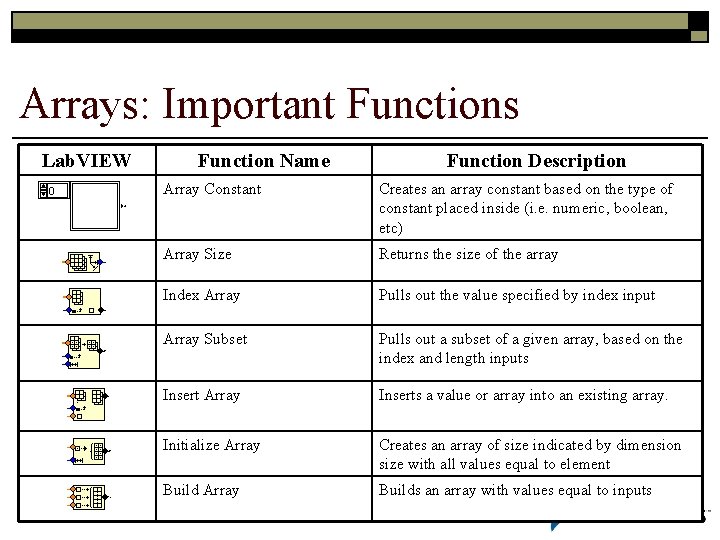 Arrays: Important Functions

| LabVIEW | Function Name | Function Description |
|---|---|---|
| 0 | Array Constant | Creates an array constant based on the type of constant placed inside (i.e. numeric, boolean, etc) |
| | Array Size | Returns the size of the array |
| | Index Array | Pulls out the value specified by index input |
| | Array Subset | Pulls out a subset of a given array, based on the index and length inputs |
| | Insert Array | Inserts a value or array into an existing array. |
| | Initialize Array | Creates an array of size indicated by dimension size with all values equal to element |
| | Build Array | Builds an array with values equal to inputs |